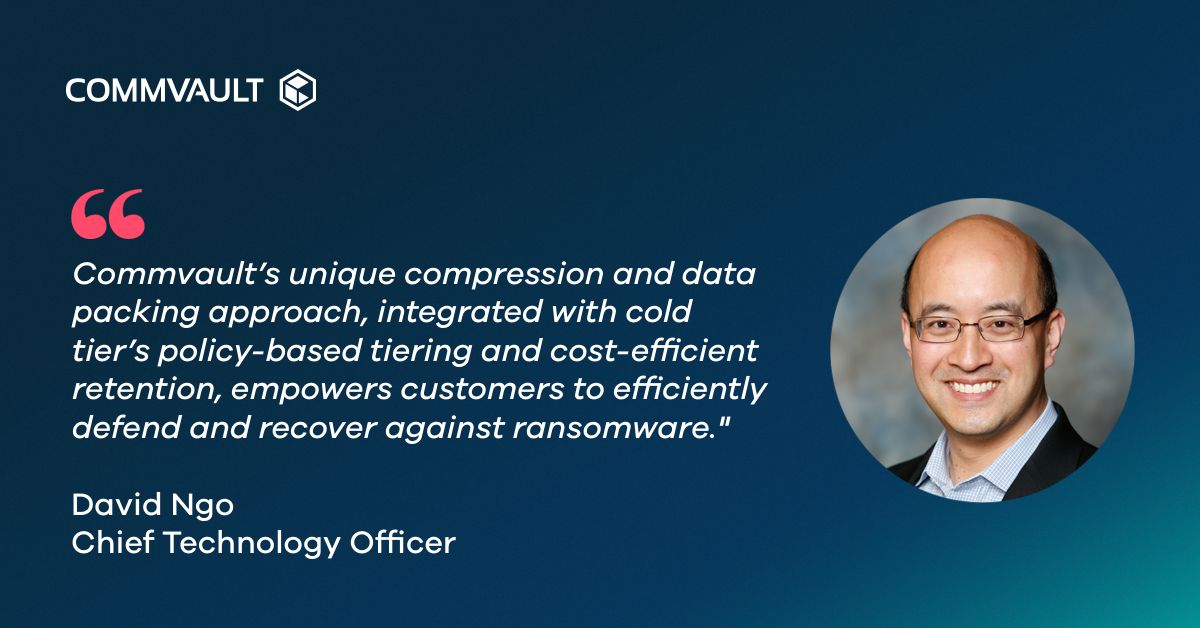 COMMVAULT

“

Commvault’s unique compression and data packing approach, integrated with cold tier’s policy-based tiering and cost-efficient retention, empowers customers to efficiently defend and recover against ransomware."

David Ngo
Chief Technology Officer